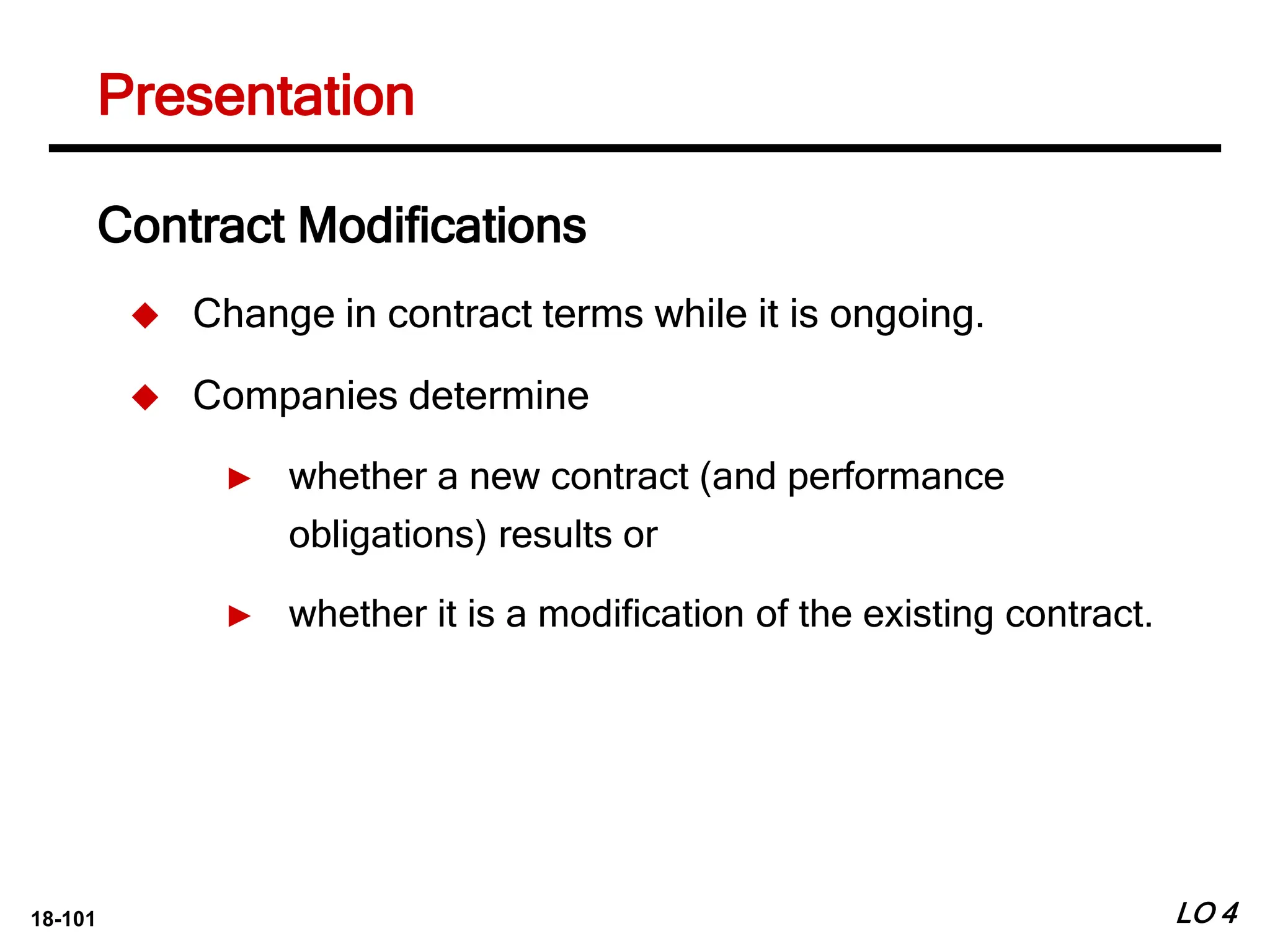 Presentation

Contract Modifications

◆ Change in contract terms while it is ongoing.

◆ Companies determine

► whether a new contract (and performance obligations) results or

► whether it is a modification of the existing contract.

18-101

LO 4